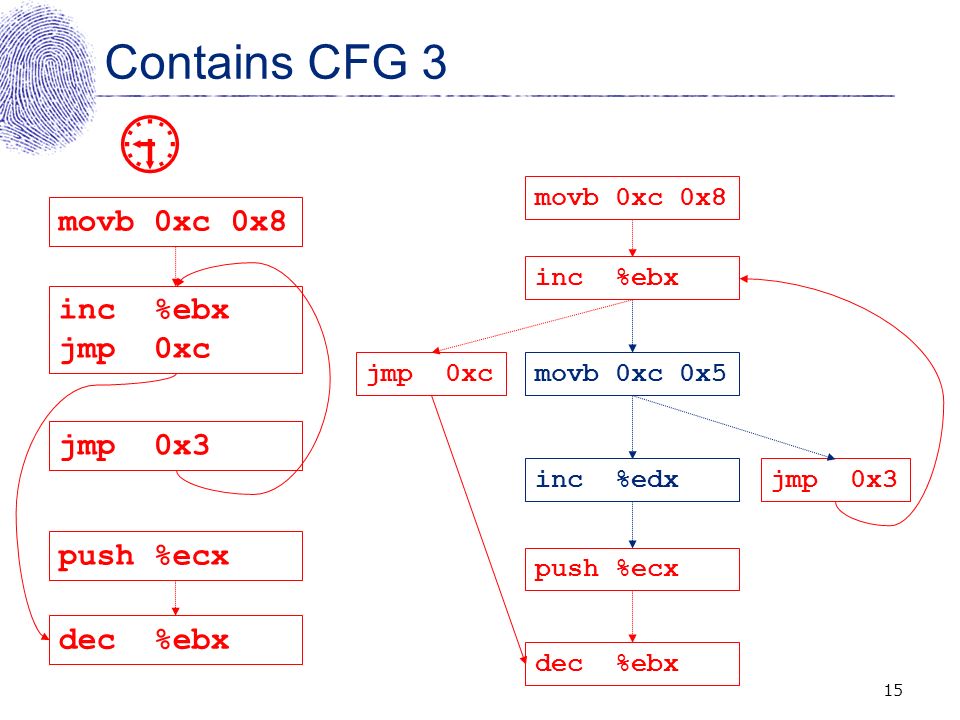 Contains CFG 3

movb 0xc 0x8

inc %ebx
jmp 0xc

jmp 0x3

push %ecx

dec %ebx

movb 0xc 0x8

inc %ebx

jmp 0xc

movb 0xc 0x5

inc %edx

jmp 0x3

push %ecx

dec %ebx

15